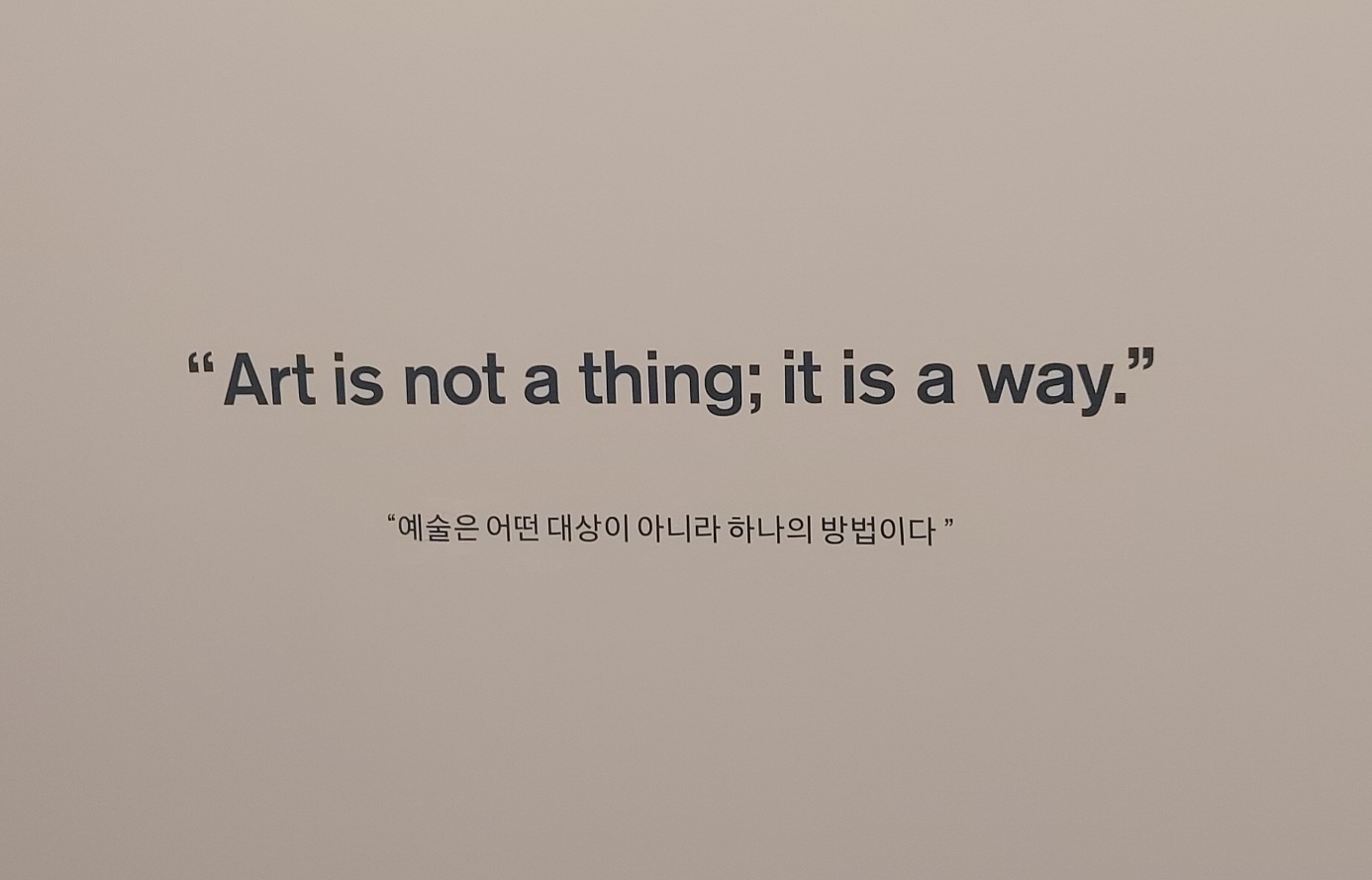 “Art is not a thing; it is a way.”

“예술은 어떤 대상이 아니라 하나의 방법이다 ”